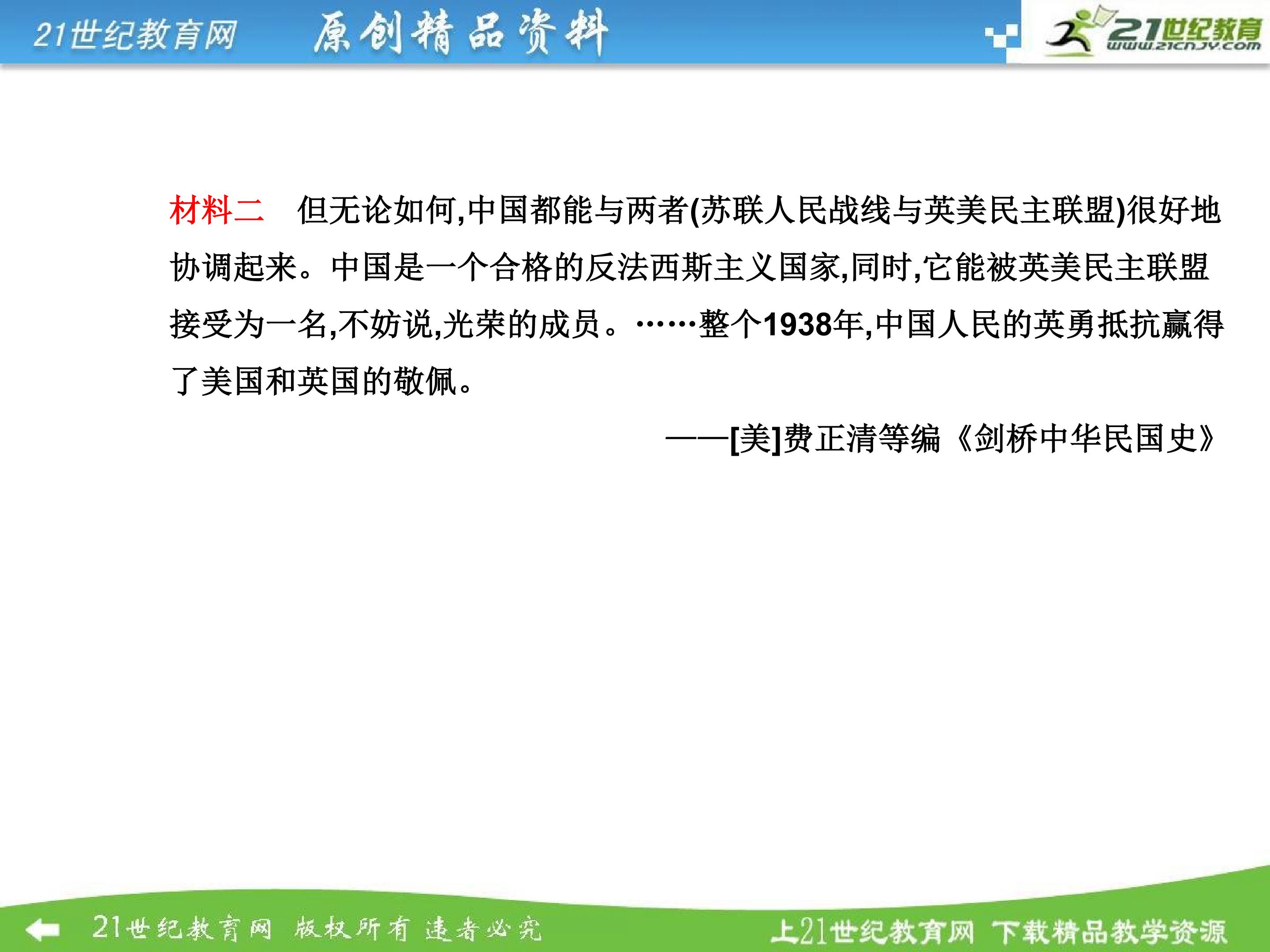 21世纪教育网　原创精品资料

21世纪教育 www.21cnjy.com

材料二　但无论如何,中国都能与两者(苏联人民战线与英美民主联盟)很好地协调起来。中国是一个合格的反法西斯主义国家,同时,它能被英美民主联盟接受为一名,不妨说,光荣的成员。……整个1938年,中国人民的英勇抵抗赢得了美国和英国的敬佩。

——[美]费正清等编《剑桥中华民国史》

21世纪教育网　版权所有　违者必究

上21世纪教育网　下载精品教学资源